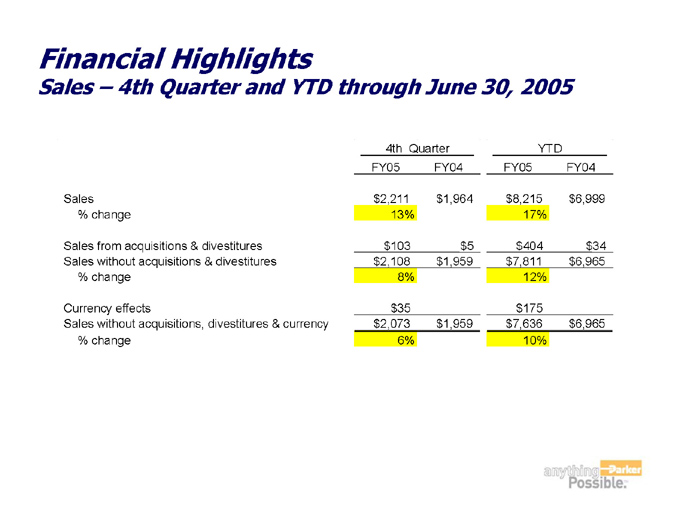 Financial Highlights
Sales – 4th Quarter and YTD through June 30, 2005

| | 4th Quarter FY05 | 4th Quarter FY04 | YTD FY05 | YTD FY04 |
|---|---|---|---|---|
| Sales | \$2,211 | \$1,964 | \$8,215 | \$6,999 |
| % change | 13% | | 17% | |
| Sales from acquisitions & divestitures | \$103 | \$5 | \$404 | \$34 |
| Sales without acquisitions & divestitures | \$2,108 | \$1,959 | \$7,811 | \$6,965 |
| % change | 8% | | 12% | |
| Currency effects | \$35 | | \$175 | |
| Sales without acquisitions, divestitures & currency | \$2,073 | \$1,959 | \$7,636 | \$6,965 |
| % change | 6% | | 10% | |

anything Parker Possible.